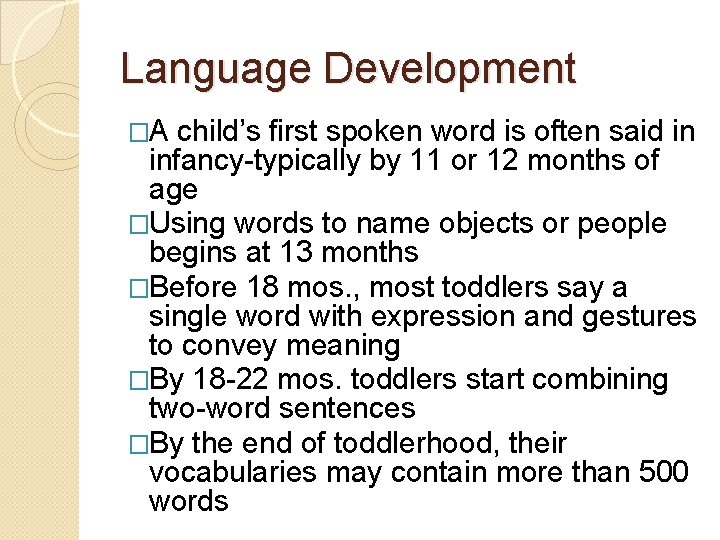 Language Development

□A child's first spoken word is often said in infancy-typically by 11 or 12 months of age

□Using words to name objects or people begins at 13 months

□Before 18 mos., most toddlers say a single word with expression and gestures to convey meaning

□By 18-22 mos. toddlers start combining two-word sentences

□By the end of toddlerhood, their vocabularies may contain more than 500 words